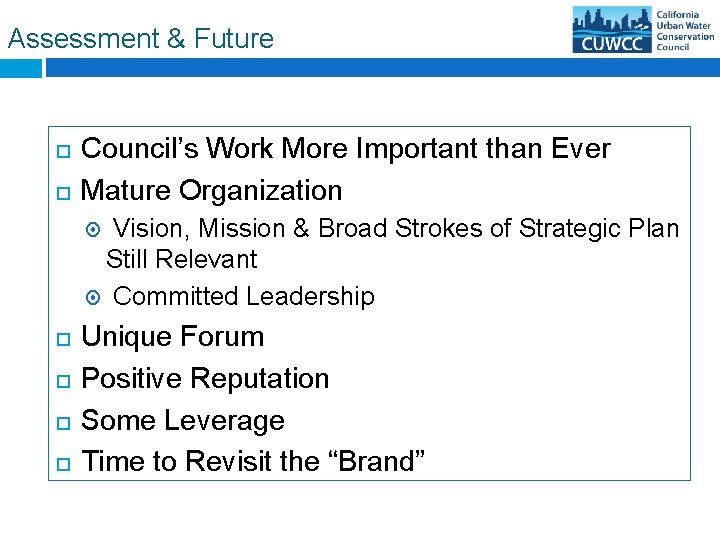 Assessment & Future

CUWCC California Urban Water Conservation Council

Council's Work More Important than Ever

Mature Organization

Vision, Mission & Broad Strokes of Strategic Plan Still Relevant

Committed Leadership

Unique Forum

Positive Reputation

Some Leverage

Time to Revisit the "Brand"